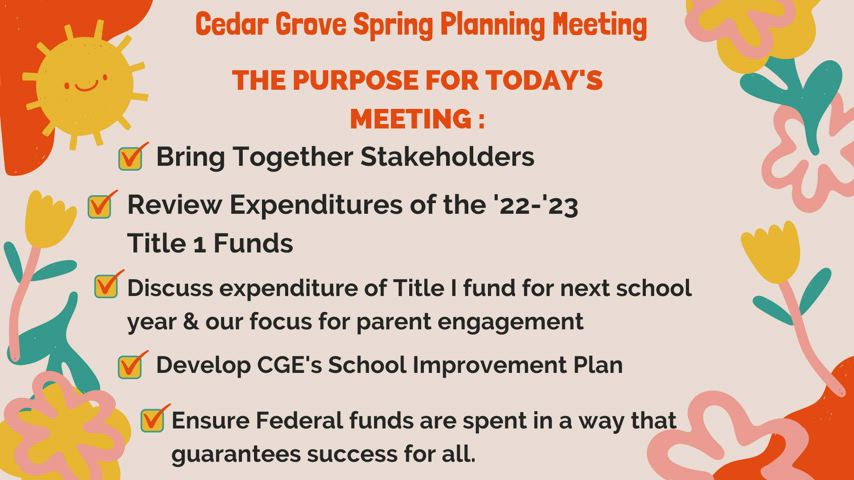 Cedar Grove Spring Planning Meeting

THE PURPOSE FOR TODAY'S MEETING :

Bring Together Stakeholders

Review Expenditures of the '22-'23 Title 1 Funds

Discuss expenditure of Title I fund for next school year & our focus for parent engagement

Develop CGE's School Improvement Plan

Ensure Federal funds are spent in a way that guarantees success for all.